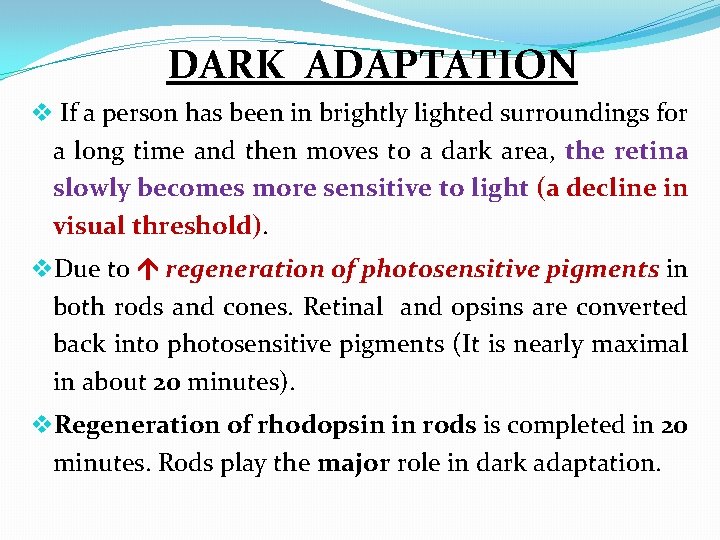 DARK ADAPTATION

❖ If a person has been in brightly lighted surroundings for a long time and then moves to a dark area, the retina slowly becomes more sensitive to light (a decline in visual threshold).

❖ Due to ↑ regeneration of photosensitive pigments in both rods and cones. Retinal and opsins are converted back into photosensitive pigments (It is nearly maximal in about 20 minutes).

❖ Regeneration of rhodopsin in rods is completed in 20 minutes. Rods play the major role in dark adaptation.